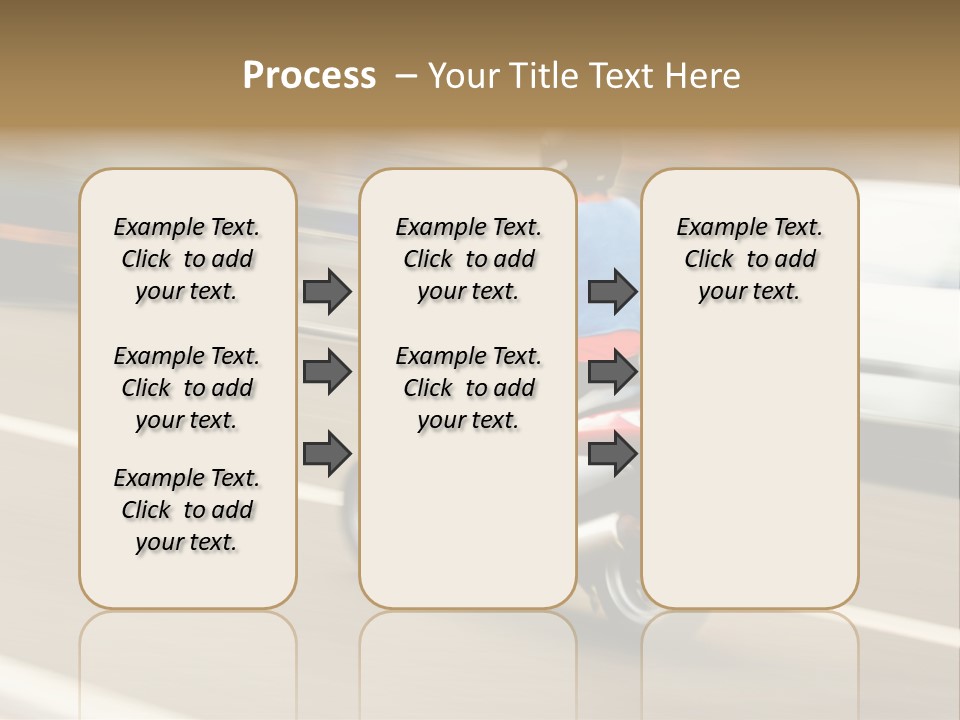 Process – Your Title Text Here

Example Text. Click to add your text.

Example Text. Click to add your text.

Example Text. Click to add your text.

Example Text. Click to add your text.

Example Text. Click to add your text.

Example Text. Click to add your text.